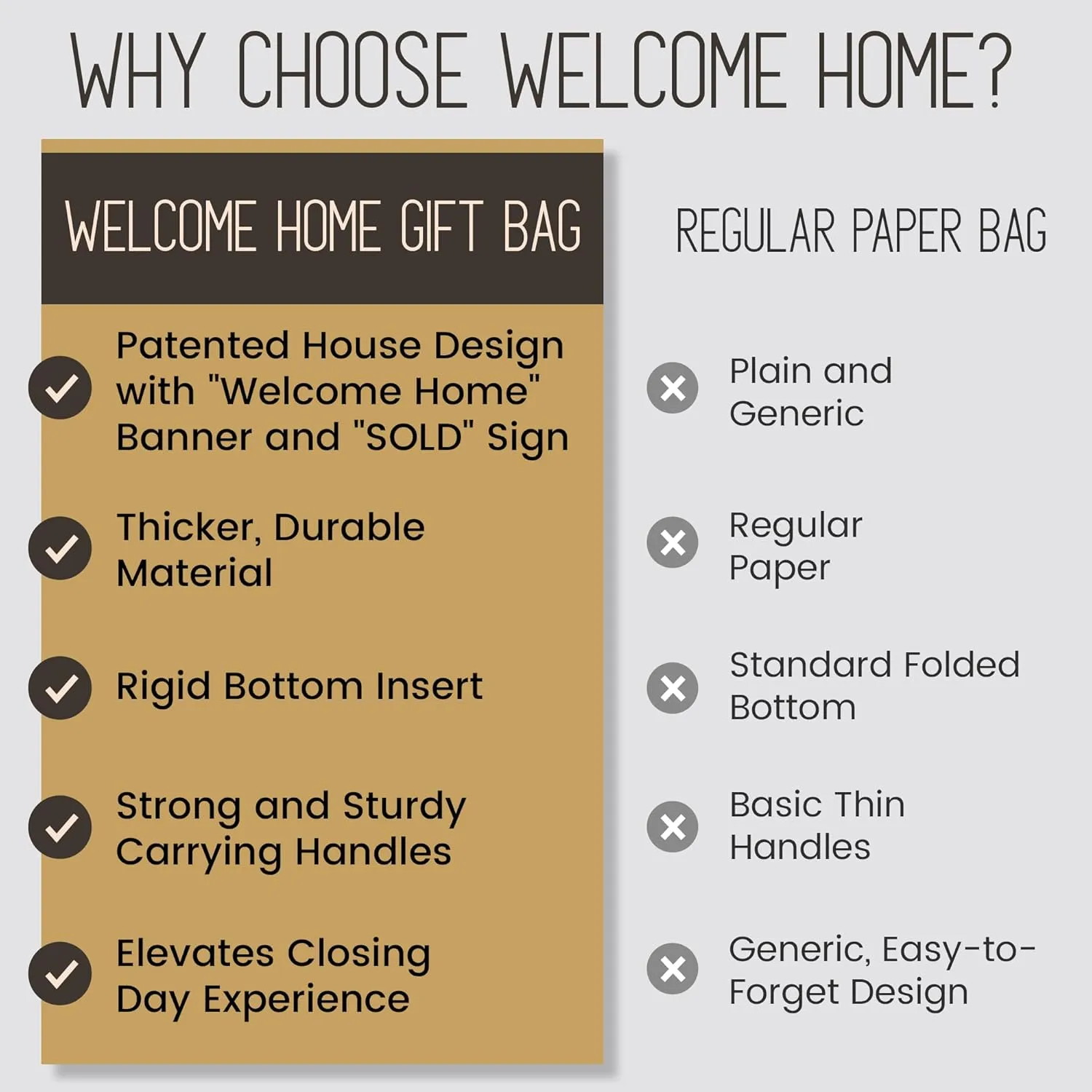 WHY CHOOSE WELCOME HOME?

WELCOME HOME GIFT BAG

Patented House Design with "Welcome Home" Banner and "SOLD" Sign

Thicker, Durable Material

Rigid Bottom Insert

Strong and Sturdy Carrying Handles

Elevates Closing Day Experience

REGULAR PAPER BAG

Plain and Generic

Regular Paper

Standard Folded Bottom

Basic Thin Handles

Generic, Easy-to-Forget Design